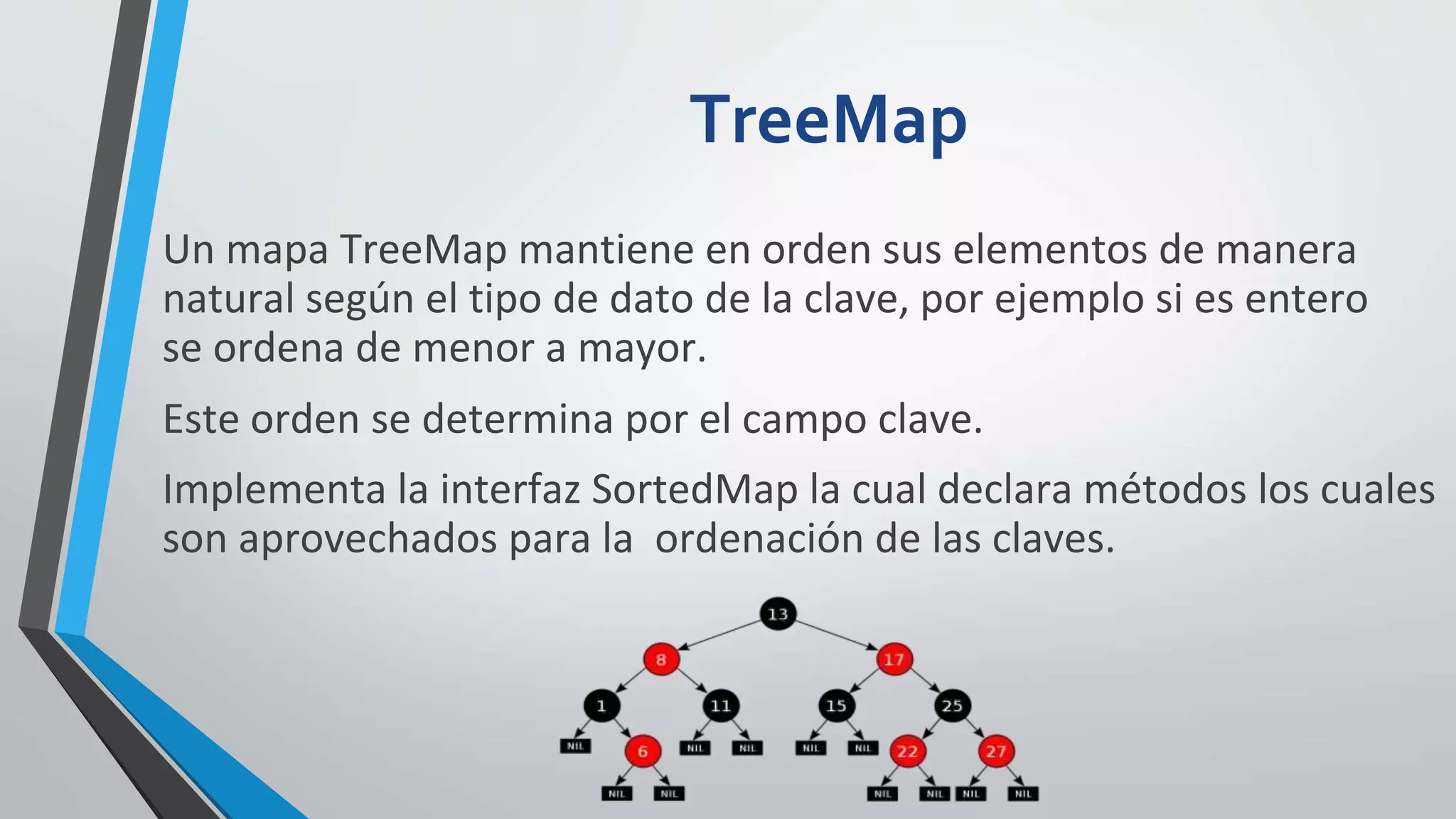 TreeMap

Un mapa TreeMap mantiene en orden sus elementos de manera natural según el tipo de dato de la clave, por ejemplo si es entero se ordena de menor a mayor.

Este orden se determina por el campo clave.

Implementa la interfaz SortedMap la cual declara métodos los cuales son aprovechados para la ordenación de las claves.

13
8
17
1
11
15
25
NIL
6
NIL
NIL
NIL
NIL
22
27
NIL
NIL
NIL
NIL
NIL
NIL